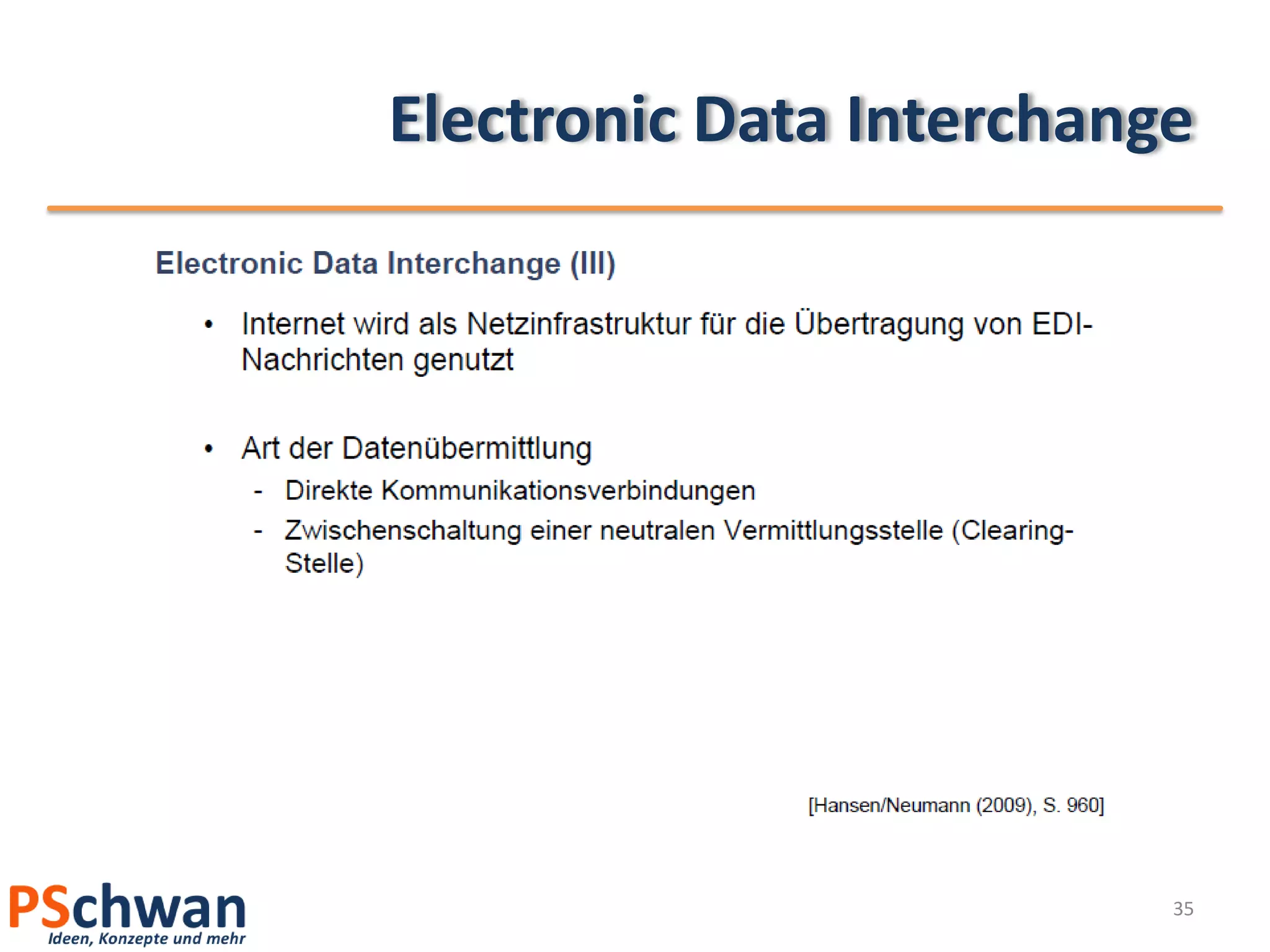 Electronic Data Interchange

Electronic Data Interchange (III)

• Internet wird als Netzinfrastruktur für die Übertragung von EDI-Nachrichten genutzt

• Art der Datenübermittlung
- Direkte Kommunikationsverbindungen
- Zwischenschaltung einer neutralen Vermittlungsstelle (Clearing-Stelle)

[Hansen/Neumann (2009), S. 960]

PSchwan
Ideen, Konzepte und mehr

35